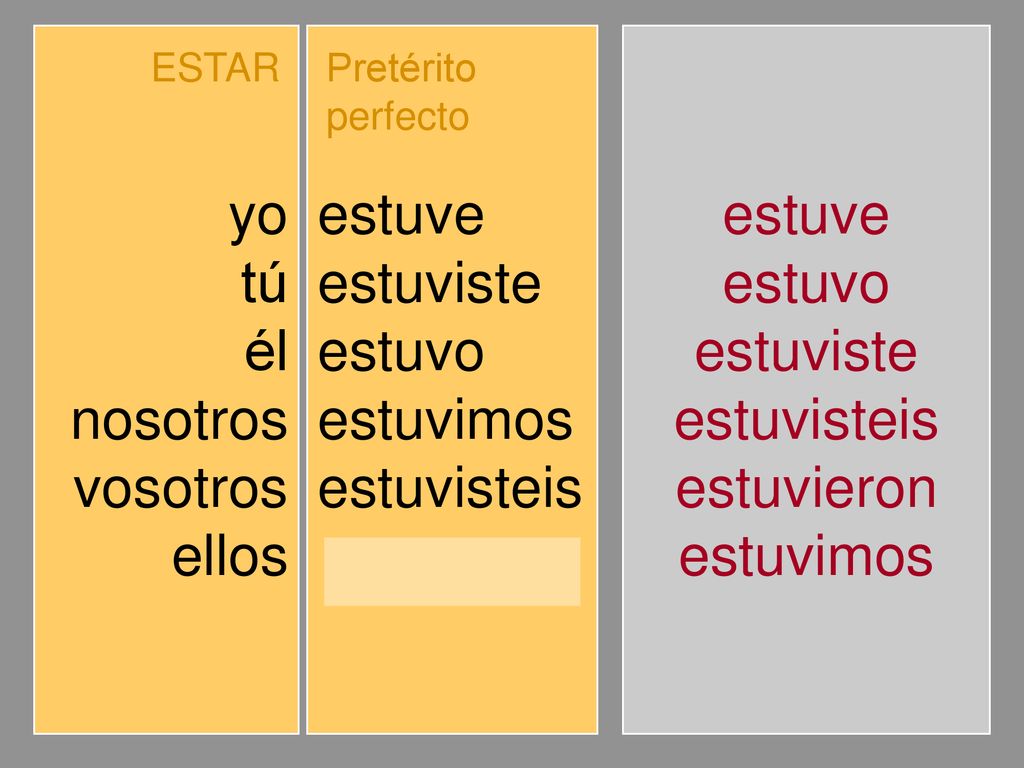 ESTAR

yo
tú
él
nosotros
vosotros
ellos

Pretérito perfecto

estuve
estuviste
estuvo
estuvimos
estuvisteis

estuve
estuvo
estuviste
estuvisteis
estuvieron
estuvimos